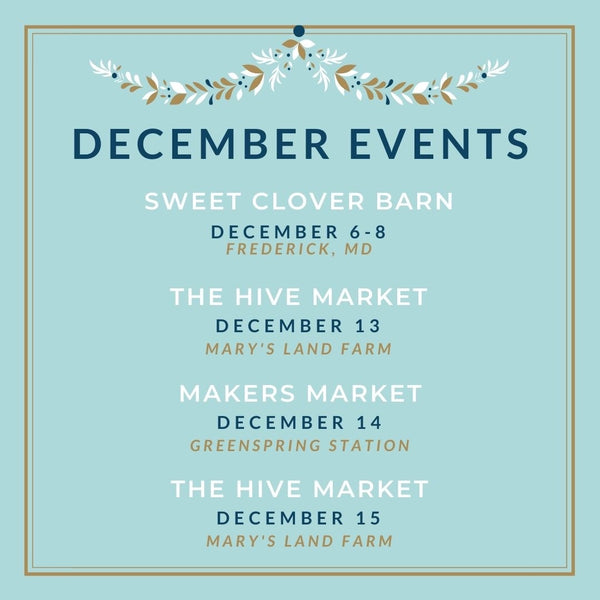 DECEMBER EVENTS

SWEET CLOVER BARN
DECEMBER 6-8
FREDERICK, MD

THE HIVE MARKET
DECEMBER 13
MARY'S LAND FARM

MAKERS MARKET
DECEMBER 14
GREENSPRING STATION

THE HIVE MARKET
DECEMBER 15
MARY'S LAND FARM